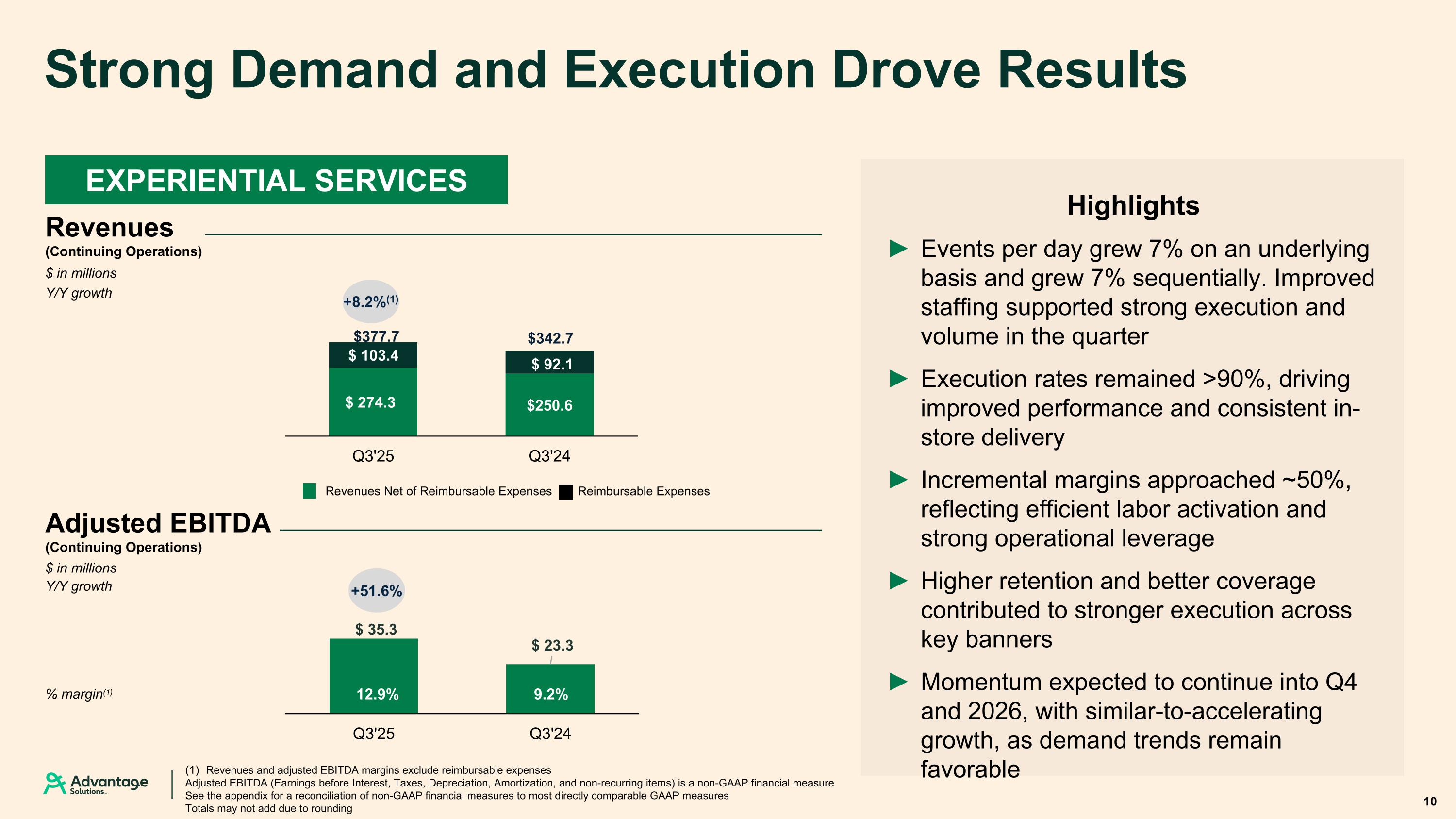 Strong Demand and Execution Drove Results

EXPERIENTIAL SERVICES

Revenues
(Continuing Operations)
$ in millions
Y/Y growth

+8.2%$^{(1)}$

$377.7
$ 103.4
$ 274.3

$342.7
$ 92.1
$250.6

Q3'25
Q3'24

Revenues Net of Reimbursable Expenses
Reimbursable Expenses

Adjusted EBITDA
(Continuing Operations)
$ in millions
Y/Y growth

+51.6%

$ 35.3
12.9%

$ 23.3
9.2%

% margin$^{(1)}$

Q3'25
Q3'24

Highlights

► Events per day grew 7% on an underlying basis and grew 7% sequentially. Improved staffing supported strong execution and volume in the quarter

► Execution rates remained >90%, driving improved performance and consistent in-store delivery

► Incremental margins approached ~50%, reflecting efficient labor activation and strong operational leverage

► Higher retention and better coverage contributed to stronger execution across key banners

► Momentum expected to continue into Q4 and 2026, with similar-to-accelerating growth, as demand trends remain favorable

Advantage Solutions

(1) Revenues and adjusted EBITDA margins exclude reimbursable expenses
Adjusted EBITDA (Earnings before Interest, Taxes, Depreciation, Amortization, and non-recurring items) is a non-GAAP financial measure
See the appendix for a reconciliation of non-GAAP financial measures to most directly comparable GAAP measures
Totals may not add due to rounding

10